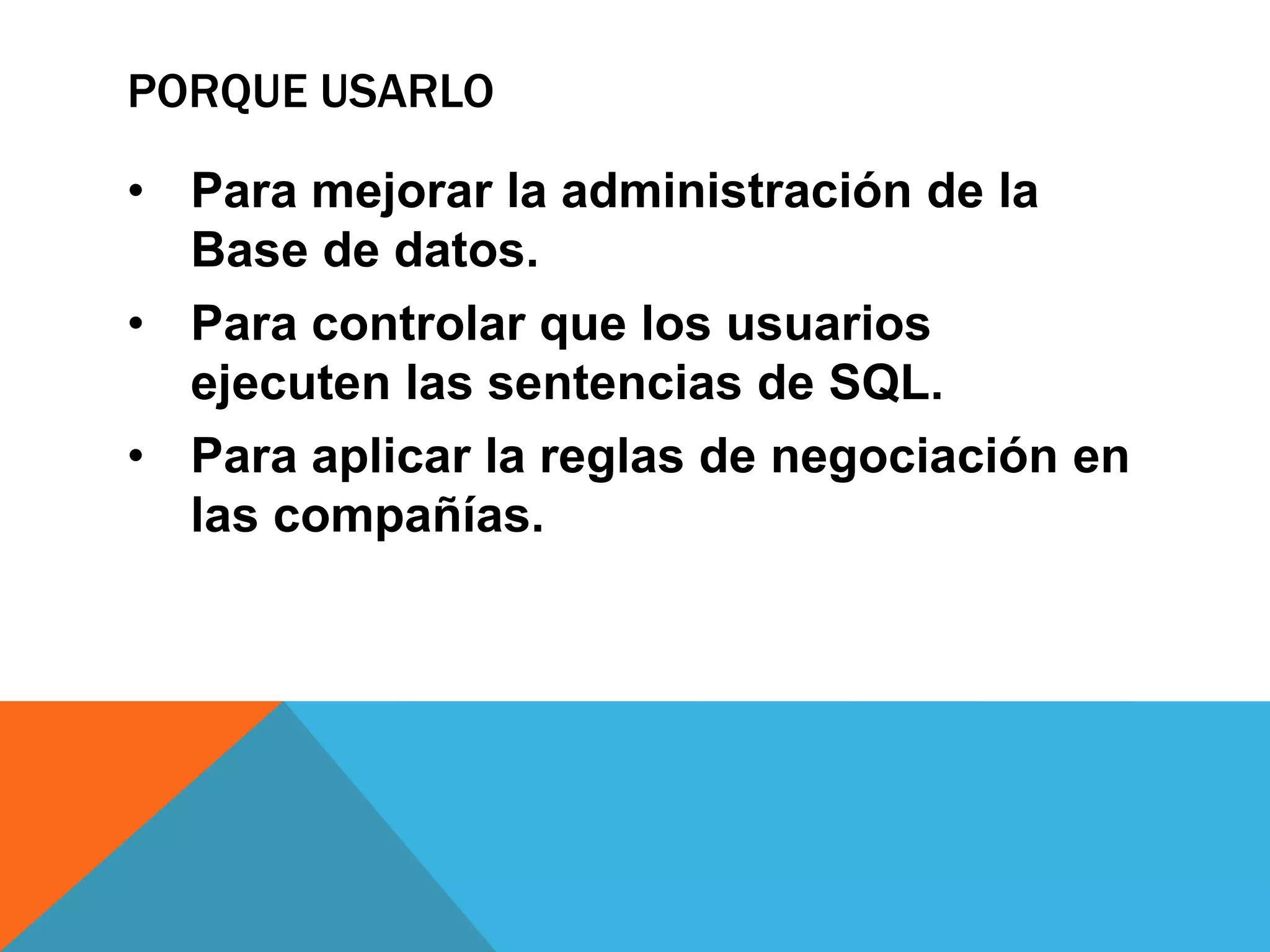 PORQUE USARLO

• Para mejorar la administración de la Base de datos.

• Para controlar que los usuarios ejecuten las sentencias de SQL.

• Para aplicar la reglas de negociación en las compañías.